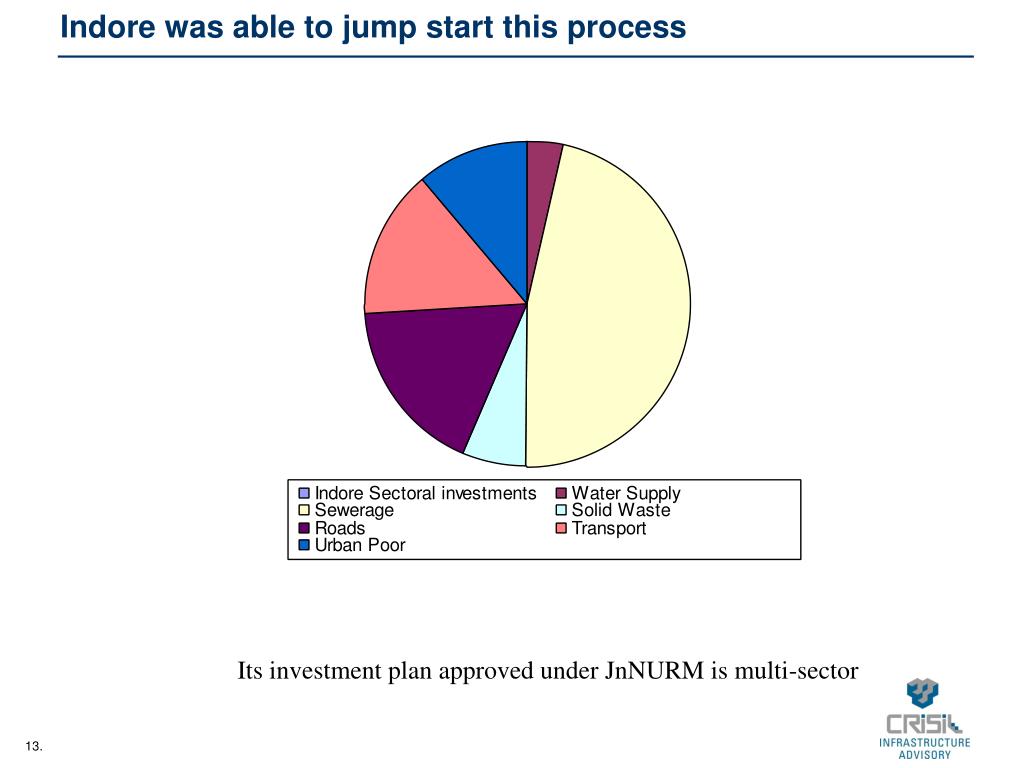 Indore was able to jump start this process

Indore Sectoral investments
Water Supply
Sewerage
Solid Waste
Roads
Transport
Urban Poor

Its investment plan approved under JnNURM is multi-sector

13.

CRISIL
INFRASTRUCTURE ADVISORY